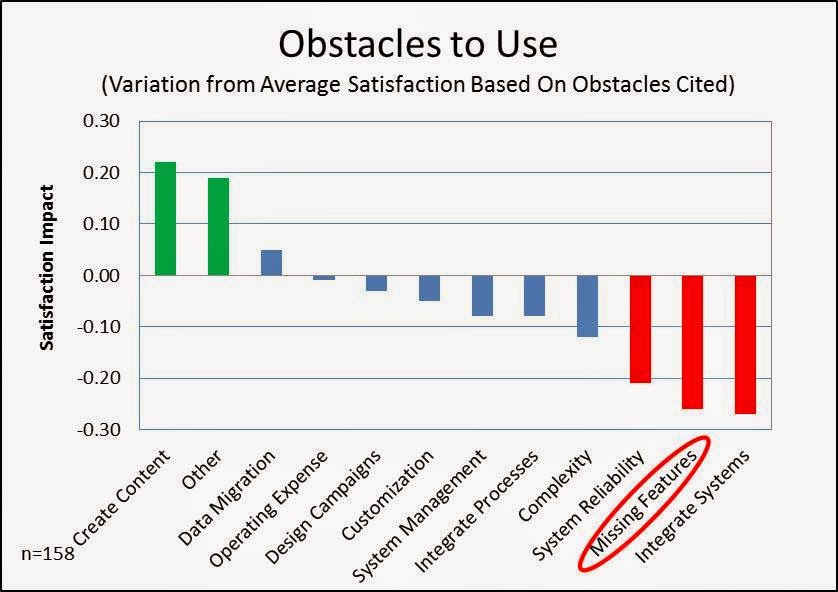 Obstacles to Use
(Variation from Average Satisfaction Based On Obstacles Cited)

Satisfaction Impact

0.30
0.20
0.10
0.00
-0.10
-0.20
-0.30

Create Content
Other
Data Migration
Operating Expense
Design Campaigns
Customization
System Management
Integrate Processes
Complexity
System Reliability
Missing Features
Integrate Systems

n=158